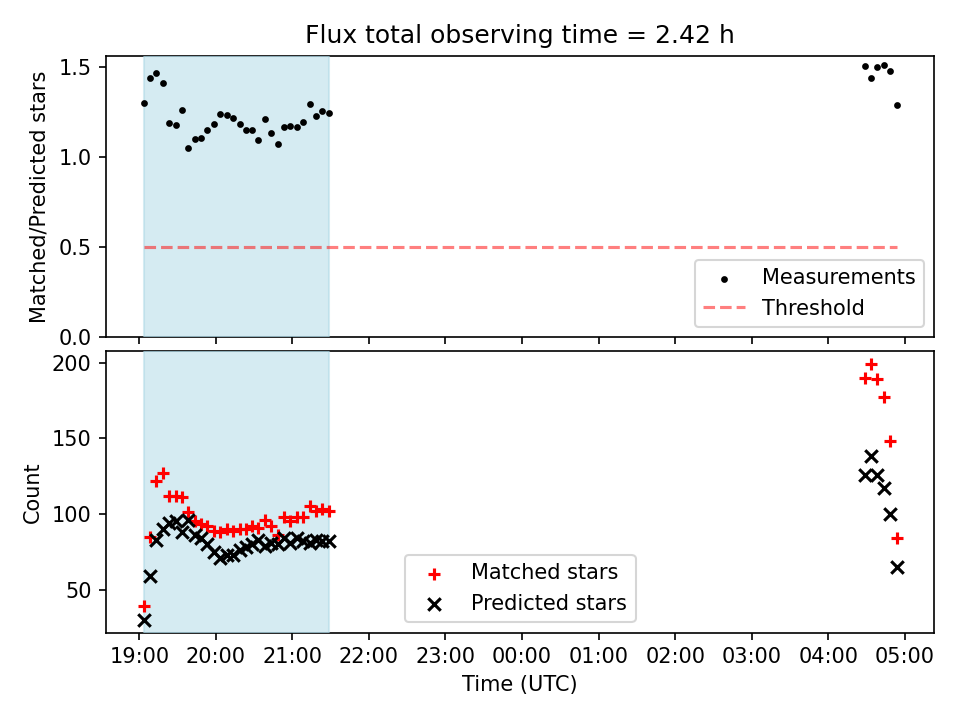 Flux total observing time = 2.42 h

Matched/Predicted stars

1.5
1.0
0.5
0.0

Measurements
Threshold

Count

200
150
100
50

Matched stars
Predicted stars

19:00 20:00 21:00 22:00 23:00 00:00 01:00 02:00 03:00 04:00 05:00

Time (UTC)